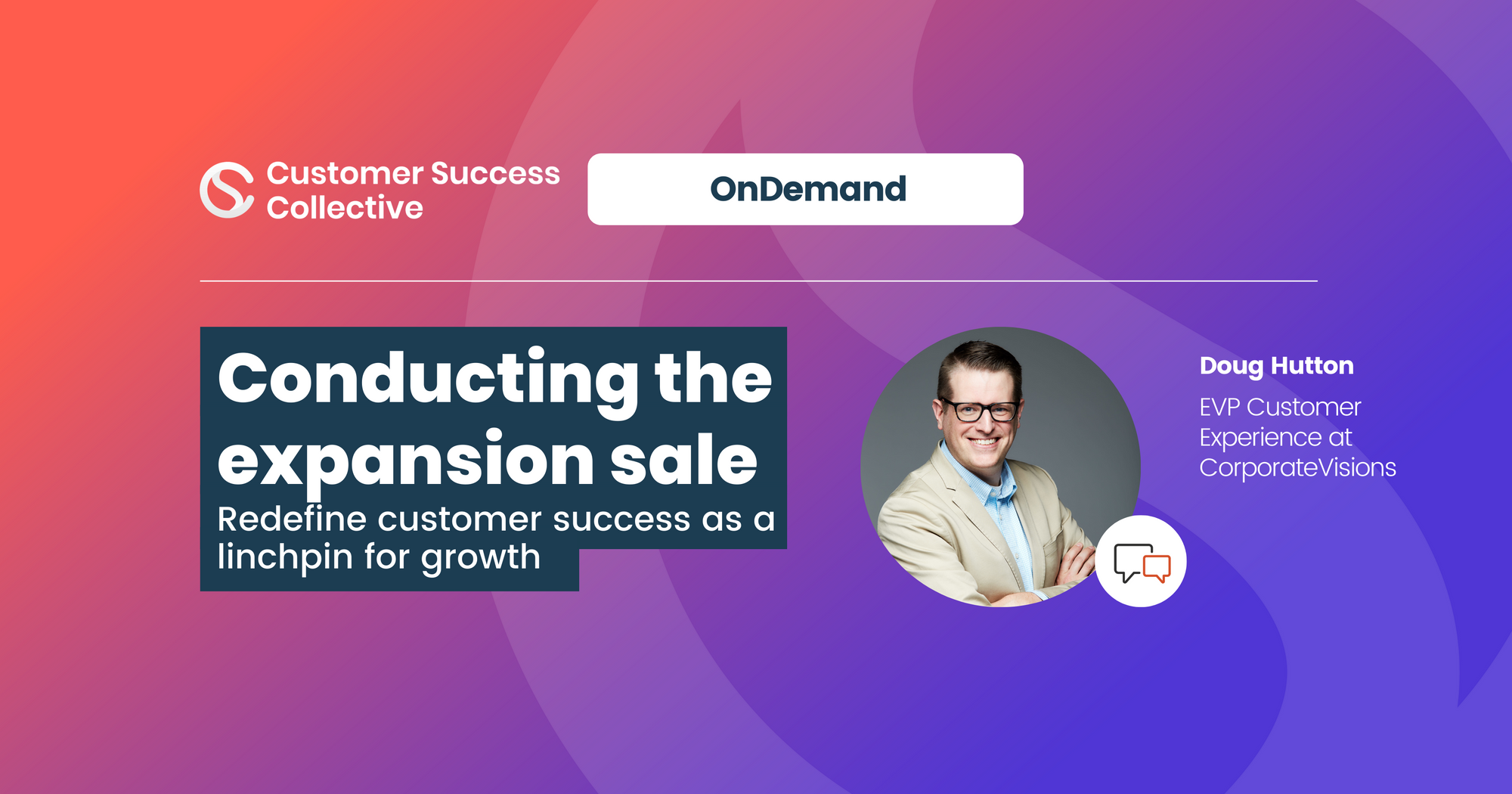 Customer Success Collective

OnDemand

Conducting the expansion sale

Redefine customer success as a linchpin for growth

Doug Hutton

EVP Customer Experience at CorporateVisions